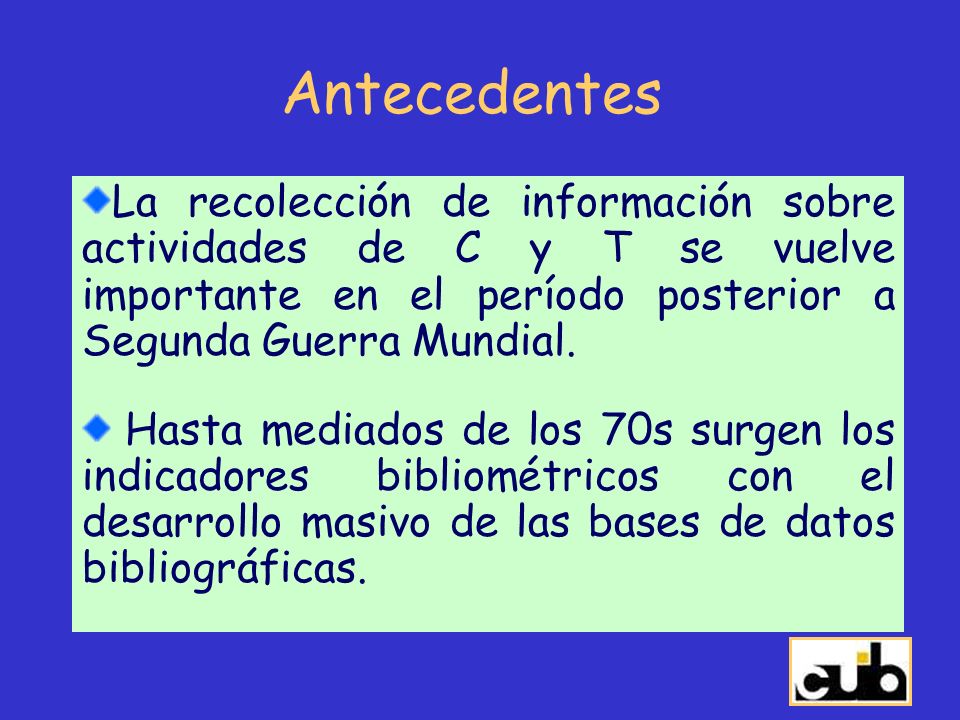 Antecedentes

La recolección de información sobre actividades de C y T se vuelve importante en el período posterior a Segunda Guerra Mundial.

Hasta mediados de los 70s surgen los indicadores bibliométricos con el desarrollo masivo de las bases de datos bibliográficas.

cuib